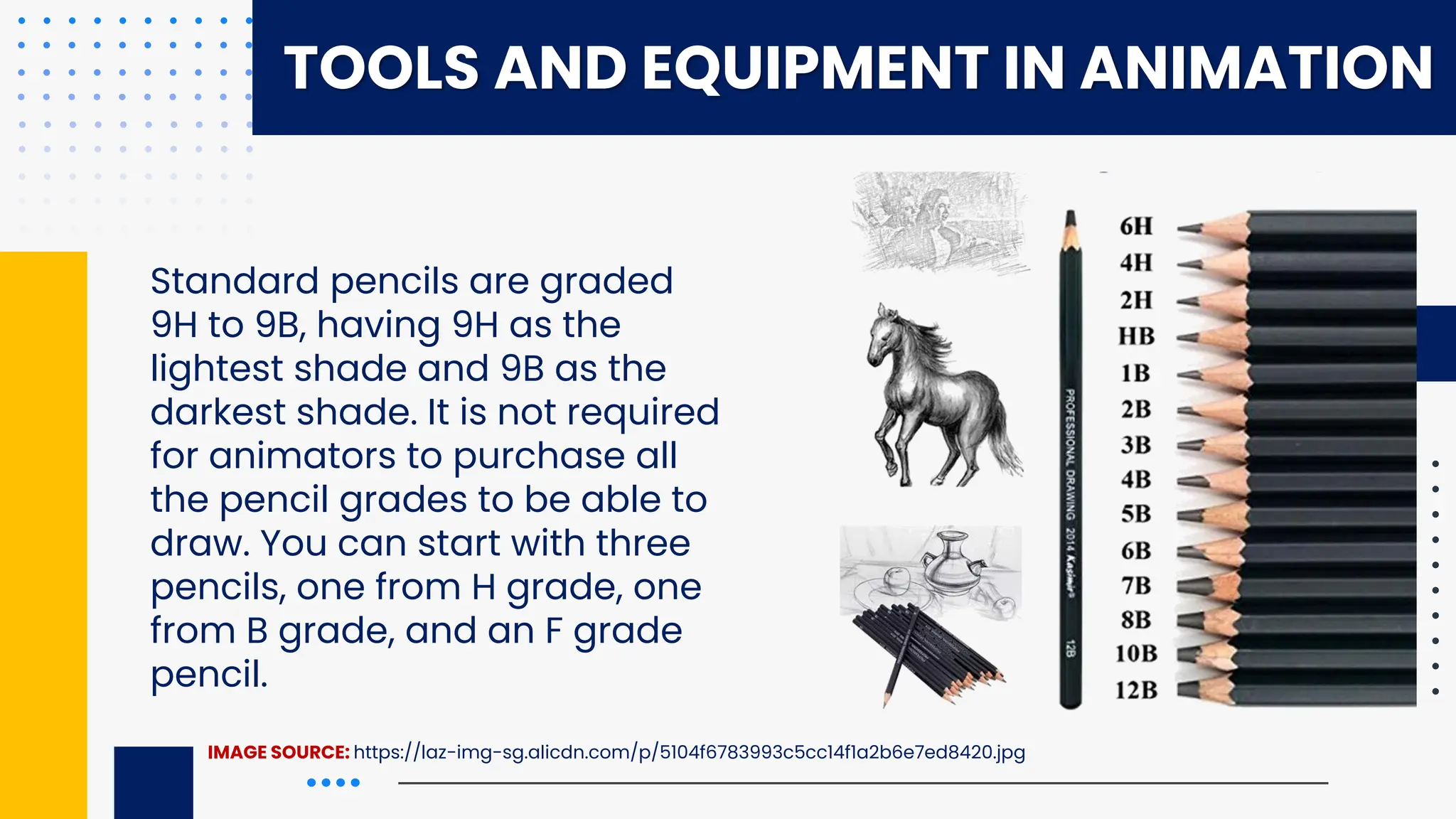 TOOLS AND EQUIPMENT IN ANIMATION

Standard pencils are graded 9H to 9B, having 9H as the lightest shade and 9B as the darkest shade. It is not required for animators to purchase all the pencil grades to be able to draw. You can start with three pencils, one from H grade, one from B grade, and an F grade pencil.

PROFESSIONAL DRAWING 2014 Kasimir 12B

6H
4H
2H
HB
1B
2B
3B
4B
5B
6B
7B
8B
10B
12B

IMAGE SOURCE: https://laz-img-sg.alicdn.com/p/5104f6783993c5cc14f1a2b6e7ed8420.jpg